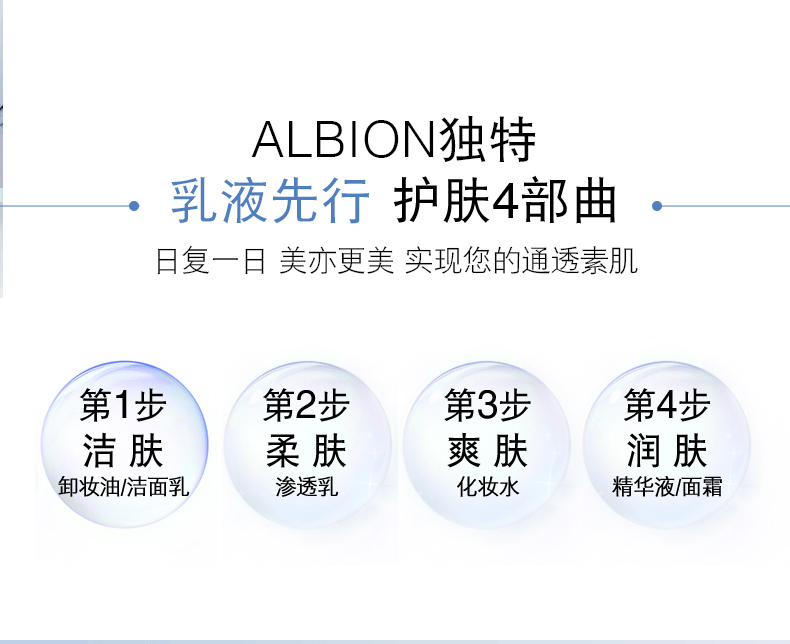 ALBION独特
乳液先行 护肤4部曲
日复一日 美亦更美 实现您的通透素肌

第1步
洁 肤
卸妆油/洁面乳

第2步
柔 肤
渗透乳

第3步
爽 肤
化妆水

第4步
润 肤
精华液/面霜